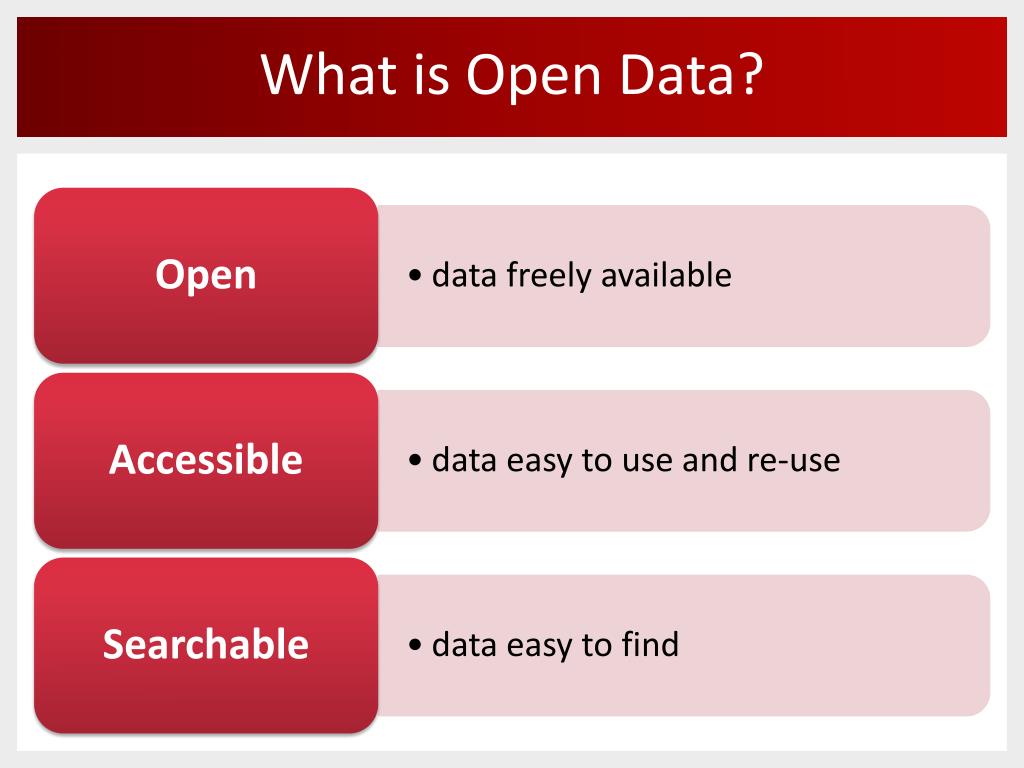 What is Open Data?

Open

• data freely available

Accessible

• data easy to use and re-use

Searchable

• data easy to find